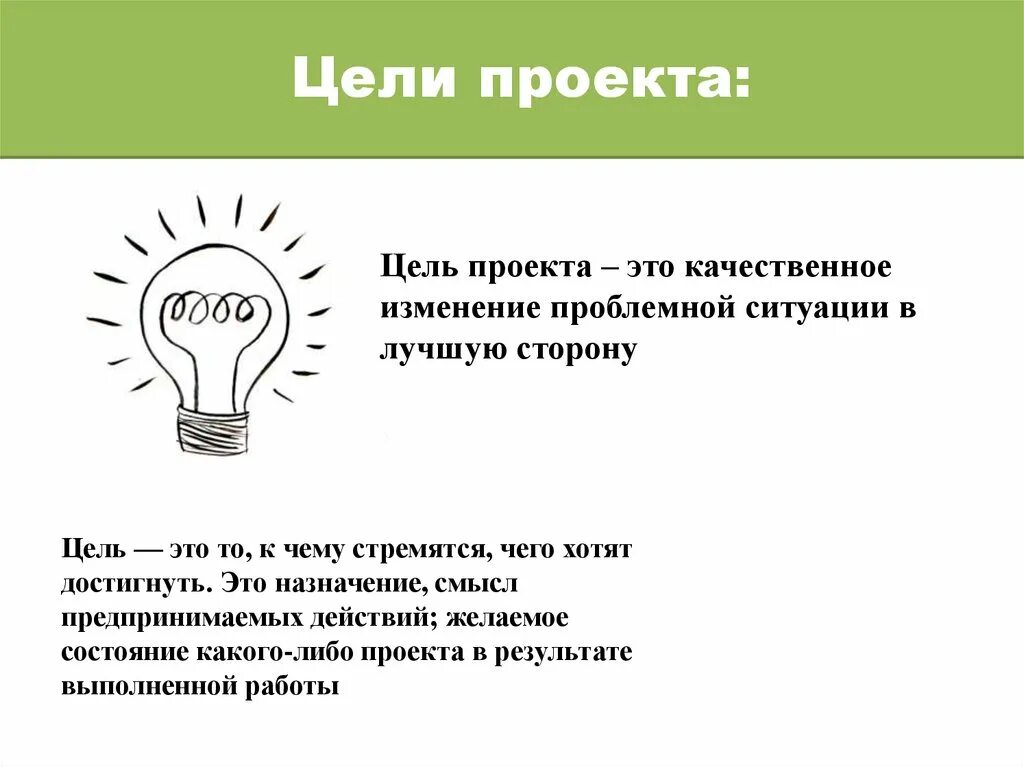 Цели проекта:

Цель проекта – это качественное изменение проблемной ситуации в лучшую сторону

Цель — это то, к чему стремятся, чего хотят достигнуть. Это назначение, смысл предпринимаемых действий; желаемое состояние какого-либо проекта в результате выполненной работы